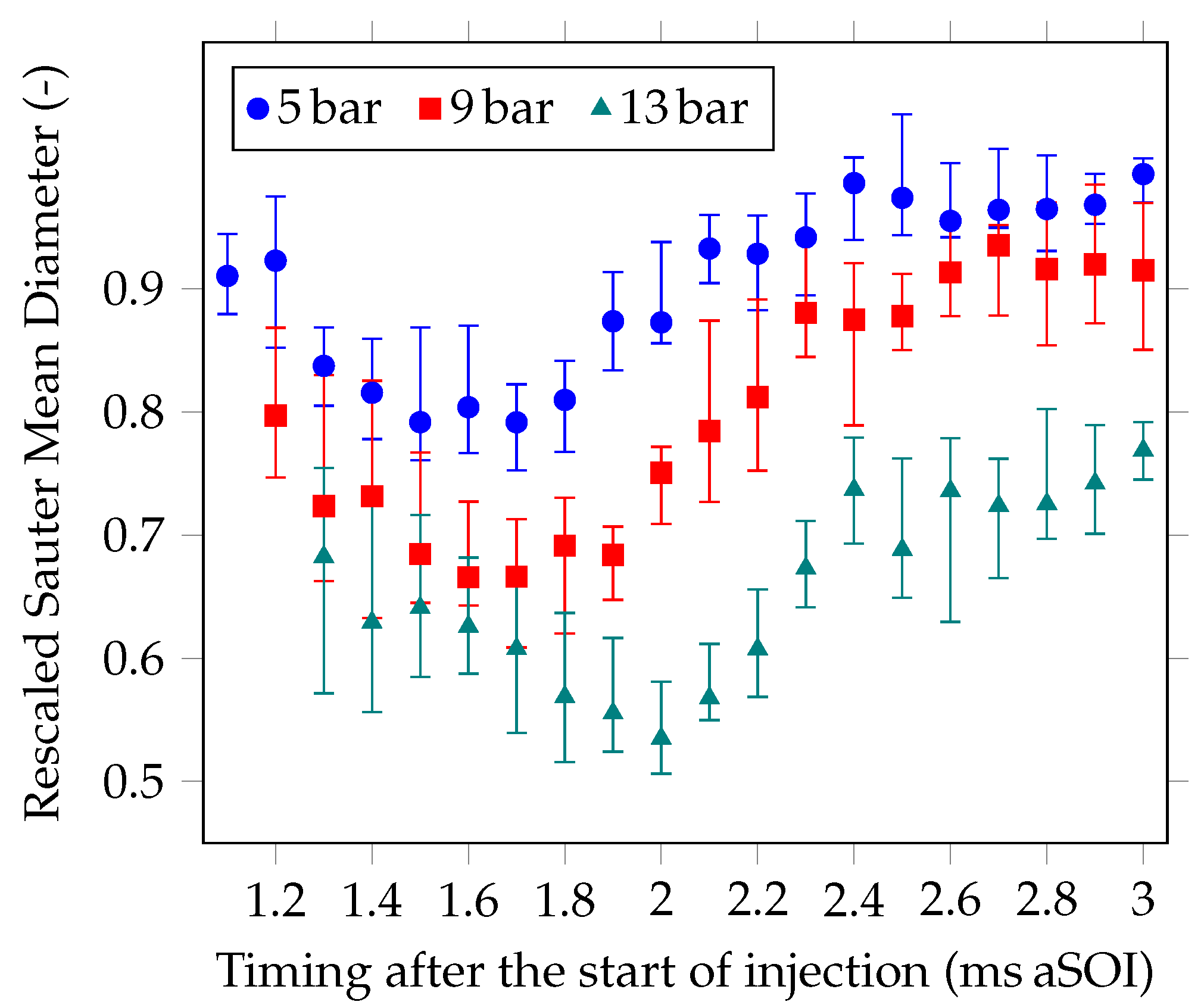 5 bar
9 bar
13 bar

Rescaled Sauter Mean Diameter (-)

0.9
0.8
0.7
0.6
0.5

1.2
1.4
1.6
1.8
2
2.2
2.4
2.6
2.8
3

Timing after the start of injection (ms aSOI)